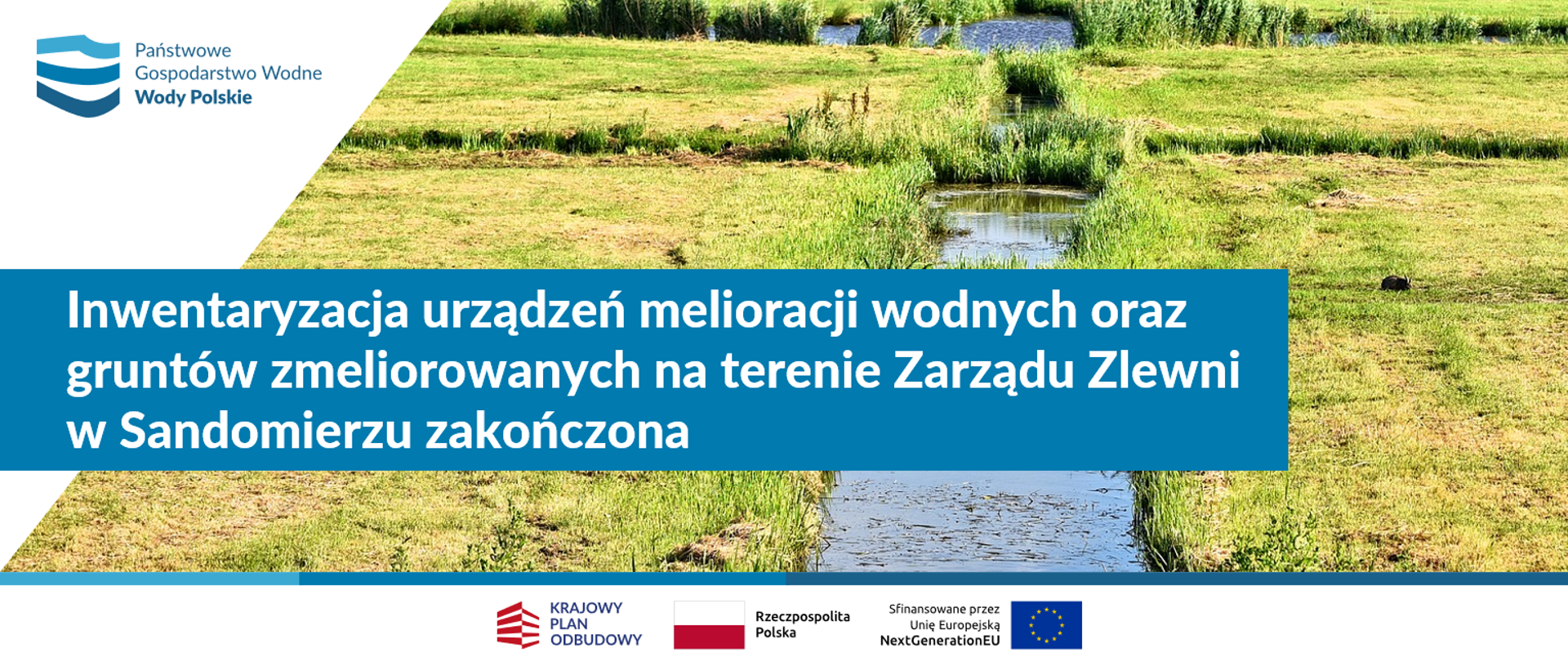 Państwowe Gospodarstwo Wodne
Wody Polskie

Inwentaryzacja urządzeń melioracji wodnych oraz gruntów zmeliorowanych na terenie Zarządu Zlewni w Sandomierzu zakończona

KRAJOWY PLAN ODBUDOWY

Rzeczpospolita Polska

Sfinansowane przez Unię Europejską NextGenerationEU